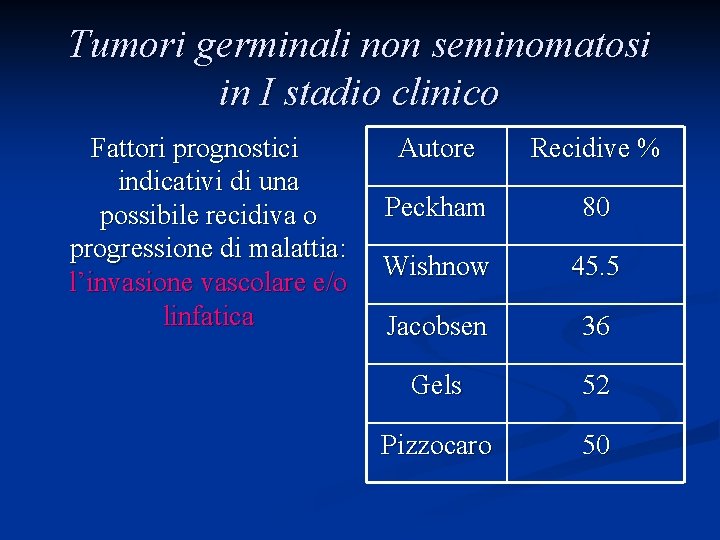 Tumori germinali non seminomatosi in I stadio clinico

Fattori prognostici indicativi di una possibile recidiva o progressione di malattia: l'invasione vascolare e/o linfatica

| Autore | Recidive % |
|---|---|
| Peckham | 80 |
| Wishnow | 45.5 |
| Jacobsen | 36 |
| Gels | 52 |
| Pizzocaro | 50 |